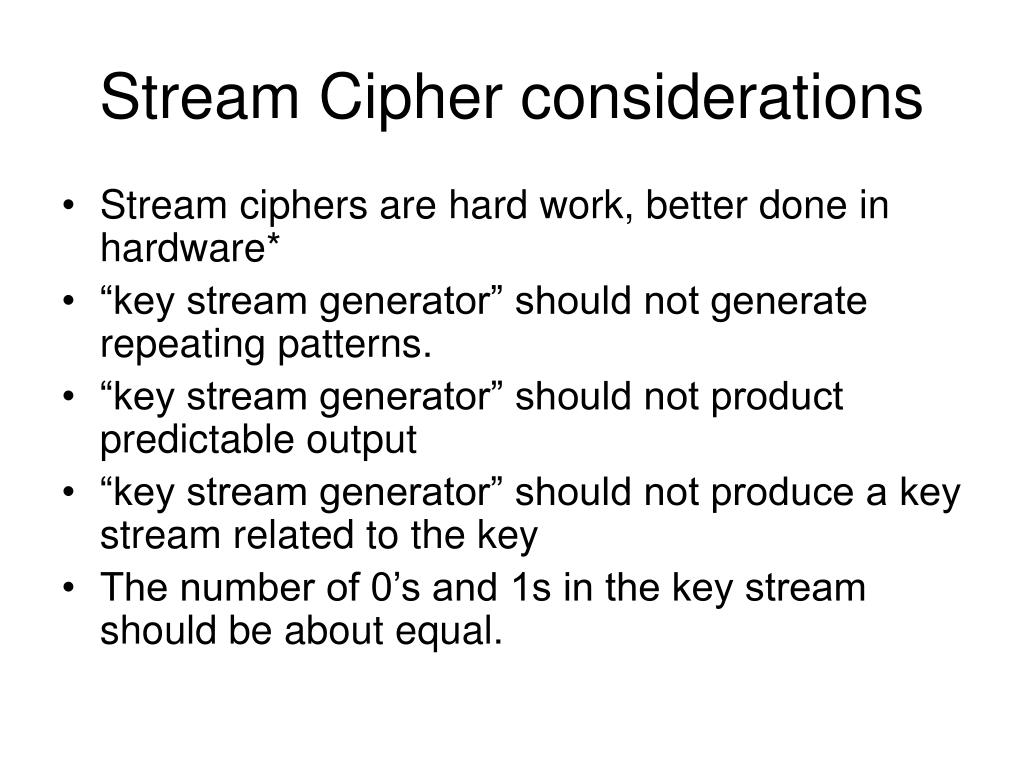 Stream Cipher considerations

• Stream ciphers are hard work, better done in hardware*
• “key stream generator” should not generate repeating patterns.
• “key stream generator” should not product predictable output
• “key stream generator” should not produce a key stream related to the key
• The number of 0’s and 1s in the key stream should be about equal.